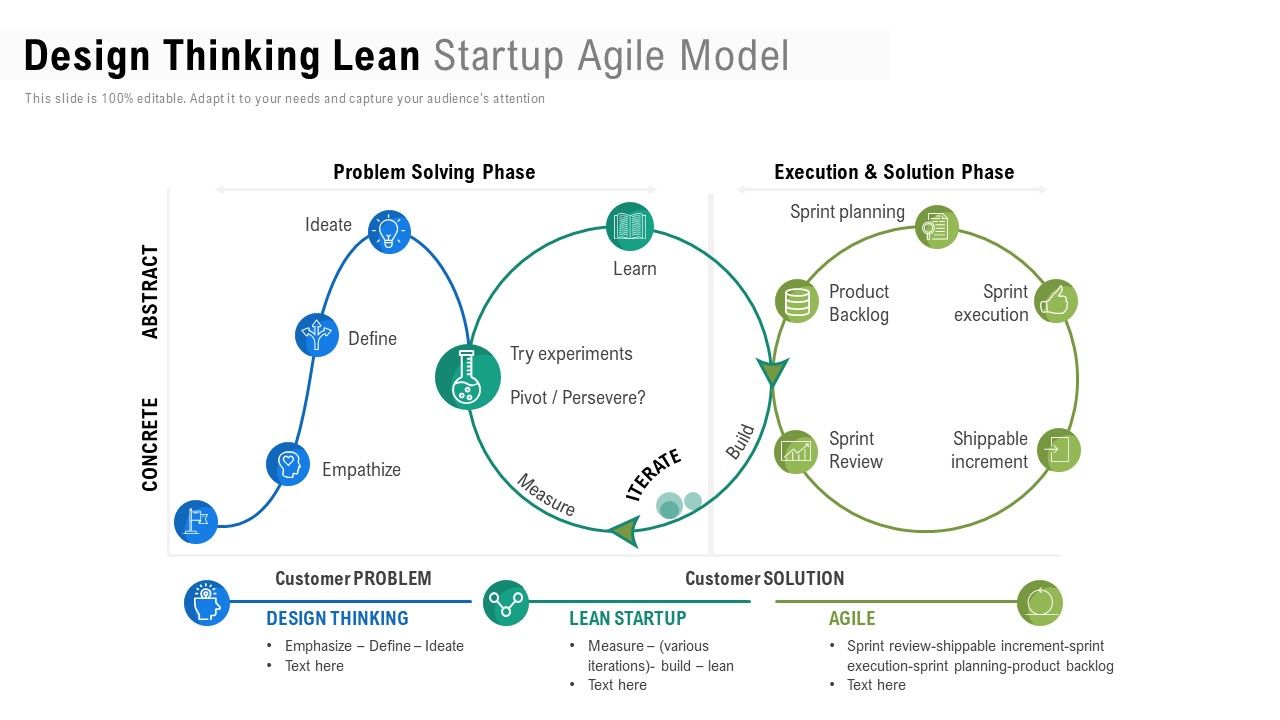 Design Thinking Lean Startup Agile Model

This slide is 100% editable. Adapt it to your needs and capture your audience's attention

Problem Solving Phase

Execution & Solution Phase

ABSTRACT

CONCRETE

Ideate

Define

Empathize

Learn

Try experiments

Pivot / Persevere?

Measure

ITERATE

Build

Sprint planning

Product Backlog

Sprint execution

Sprint Review

Shippable increment

Customer PROBLEM

Customer SOLUTION

DESIGN THINKING

• Emphasize – Define – Ideate
• Text here

LEAN STARTUP

• Measure – (various iterations)- build – lean
• Text here

AGILE

• Sprint review-shippable increment-sprint execution-sprint planning-product backlog
• Text here